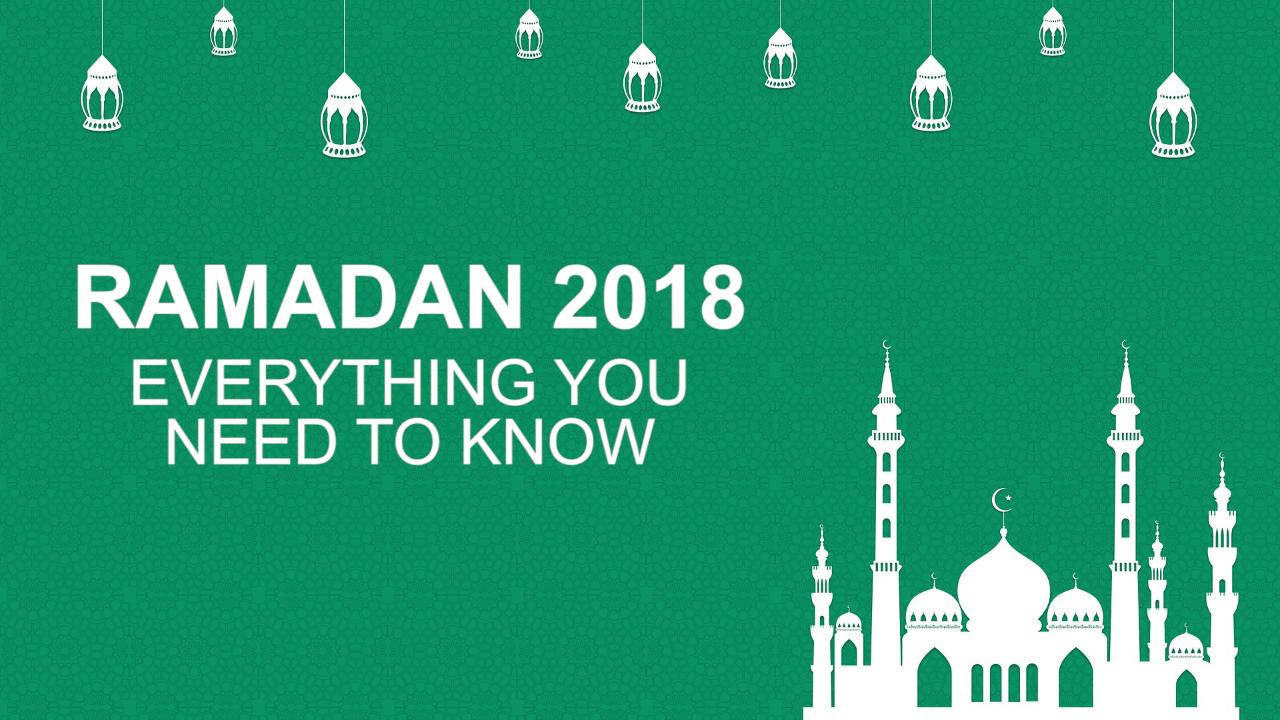 RAMADAN 2018
EVERYTHING YOU NEED TO KNOW